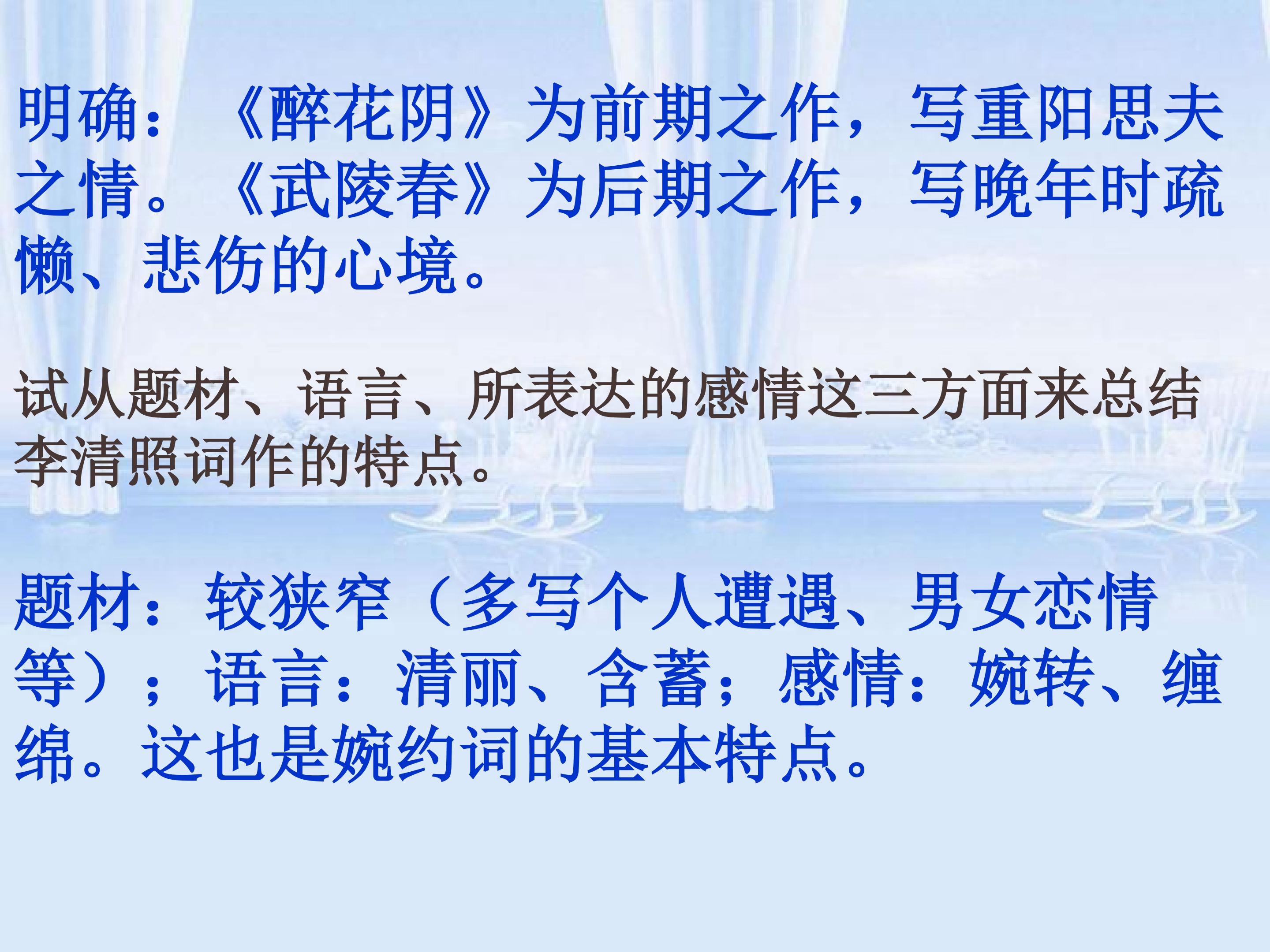 明确：《醉花阴》为前期之作，写重阳思夫之情。《武陵春》为后期之作，写晚年时疏懒、悲伤的心境。

试从题材、语言、所表达的感情这三方面来总结李清照词作的特点。

题材：较狭窄（多写个人遭遇、男女恋情等）；语言：清丽、含蓄；感情：婉转、缠绵。这也是婉约词的基本特点。